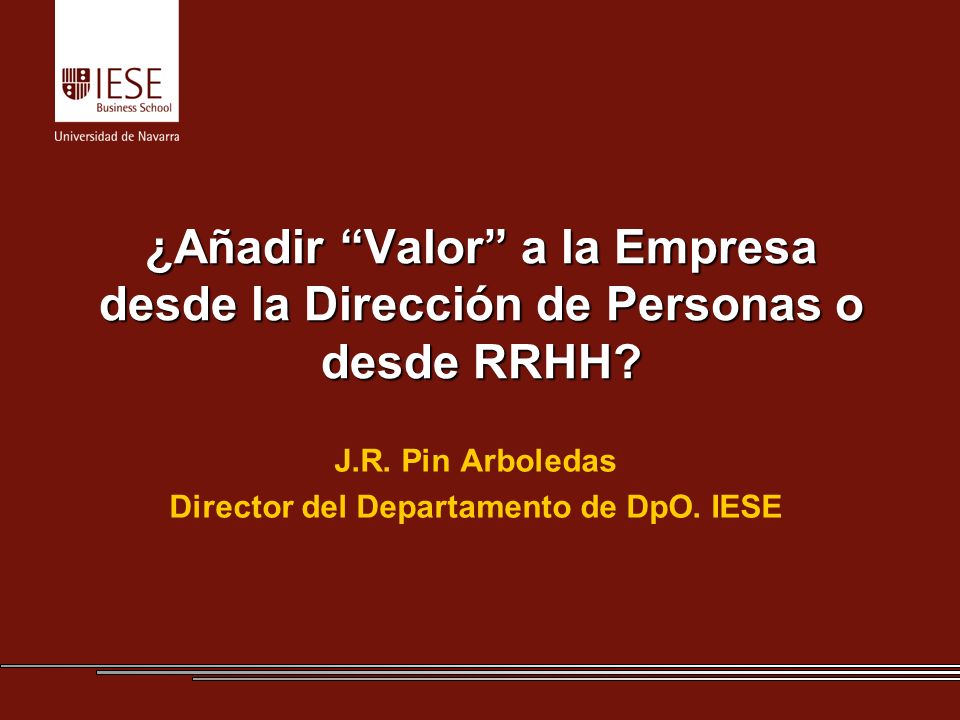 IESE
Business School
Universidad de Navarra

¿Añadir “Valor” a la Empresa desde la Dirección de Personas o desde RRHH?

J.R. Pin Arboledas
Director del Departamento de DpO. IESE